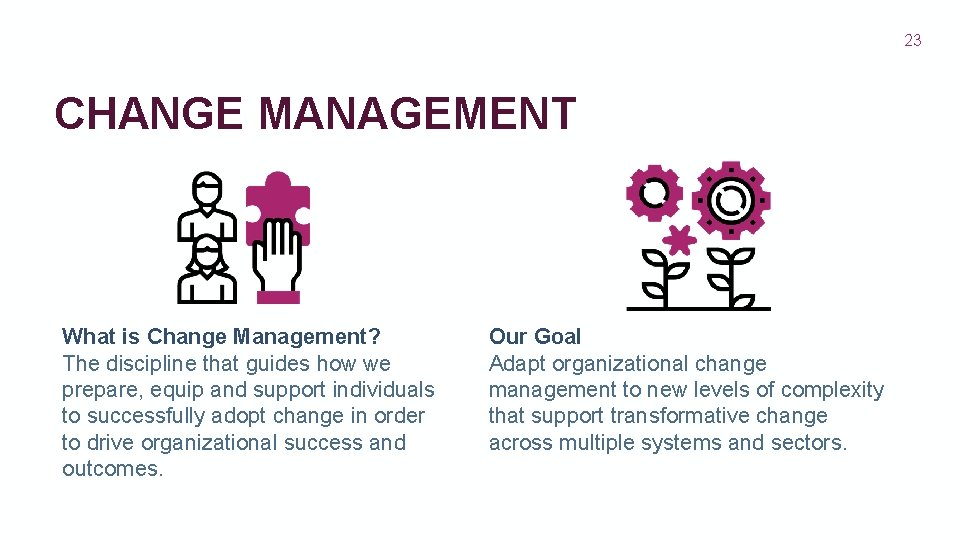 23

CHANGE MANAGEMENT

What is Change Management?
The discipline that guides how we prepare, equip and support individuals to successfully adopt change in order to drive organizational success and outcomes.

Our Goal
Adapt organizational change management to new levels of complexity that support transformative change across multiple systems and sectors.